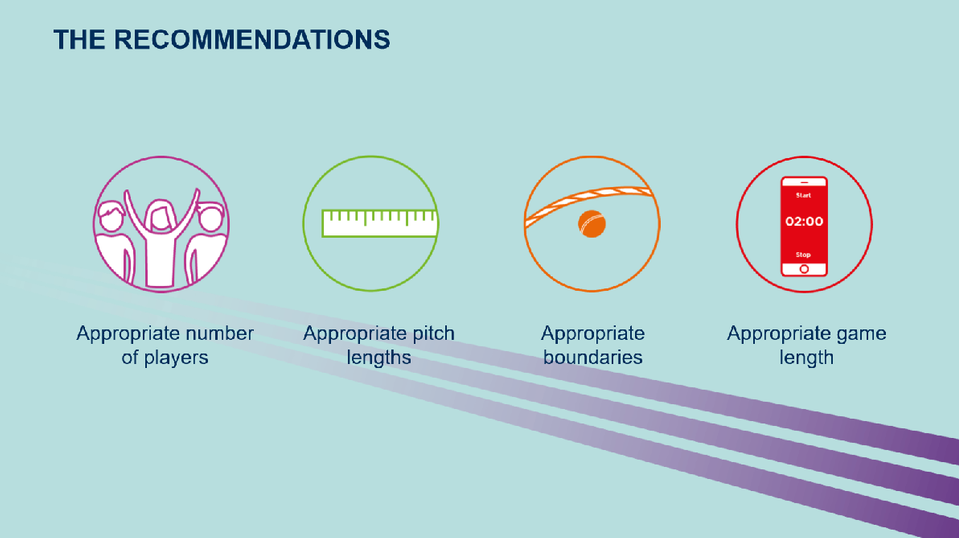 THE RECOMMENDATIONS

Start
02:00
Stop

Appropriate number of players

Appropriate pitch lengths

Appropriate boundaries

Appropriate game length